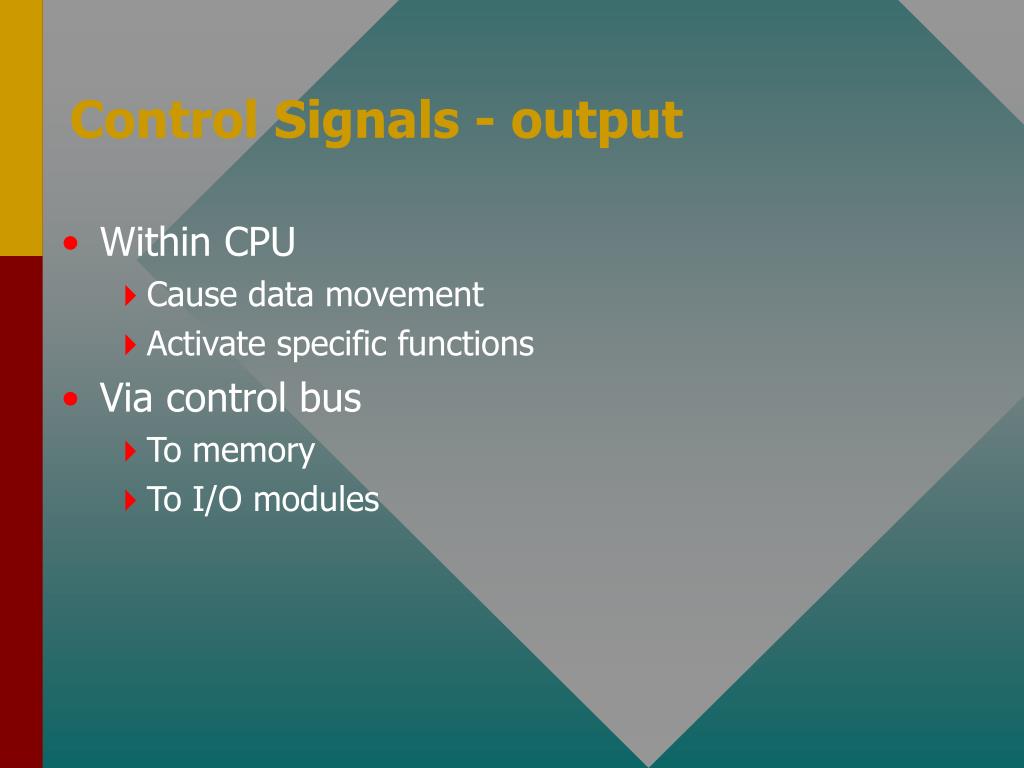 Control Signals - output

• Within CPU
  ‣ Cause data movement
  ‣ Activate specific functions
• Via control bus
  ‣ To memory
  ‣ To I/O modules